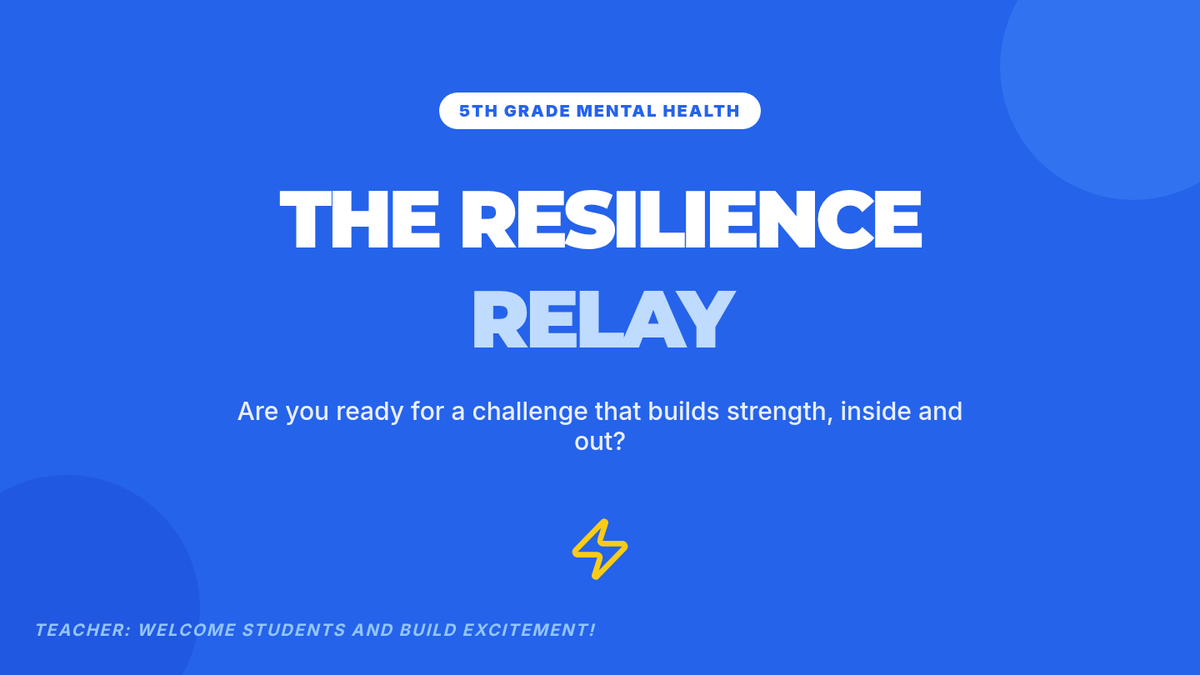 5TH GRADE MENTAL HEALTH

THE RESILIENCE RELAY

Are you ready for a challenge that builds strength, inside and out?

TEACHER: WELCOME STUDENTS AND BUILD EXCITEMENT!